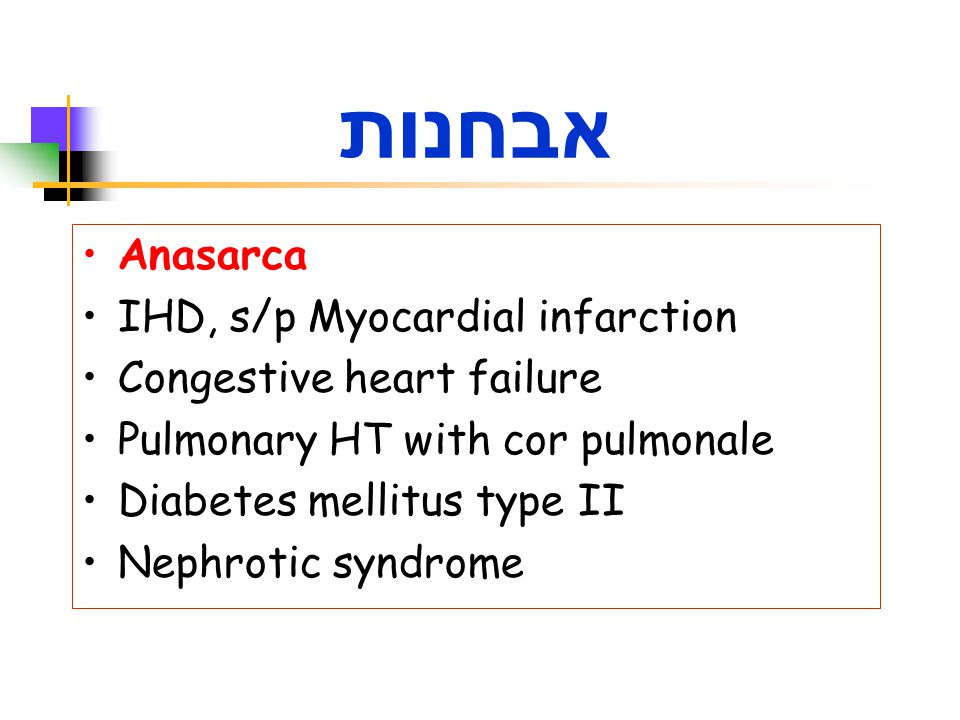 אבחנות

• Anasarca
• IHD, s/p Myocardial infarction
• Congestive heart failure
• Pulmonary HT with cor pulmonale
• Diabetes mellitus type II
• Nephrotic syndrome